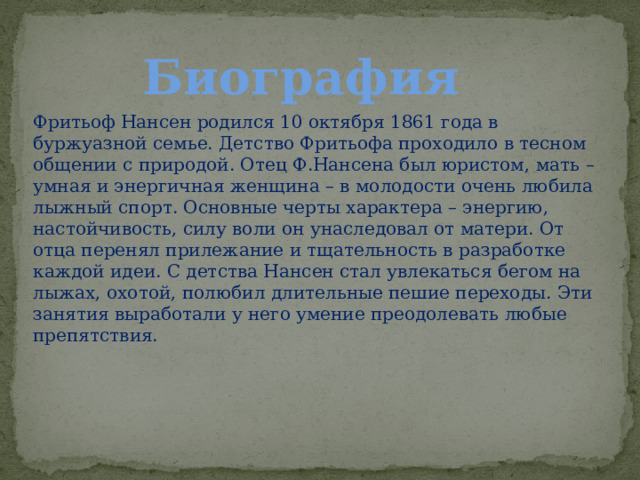 Биография

Фритьоф Нансен родился 10 октября 1861 года в буржуазной семье. Детство Фритьофа проходило в тесном общении с природой. Отец Ф.Нансена был юристом, мать – умная и энергичная женщина – в молодости очень любила лыжный спорт. Основные черты характера – энергию, настойчивость, силу воли он унаследовал от матери. От отца перенял прилежание и тщательность в разработке каждой идеи. С детства Нансен стал увлекаться бегом на лыжах, охотой, полюбил длительные пешие переходы. Эти занятия выработали у него умение преодолевать любые препятствия.